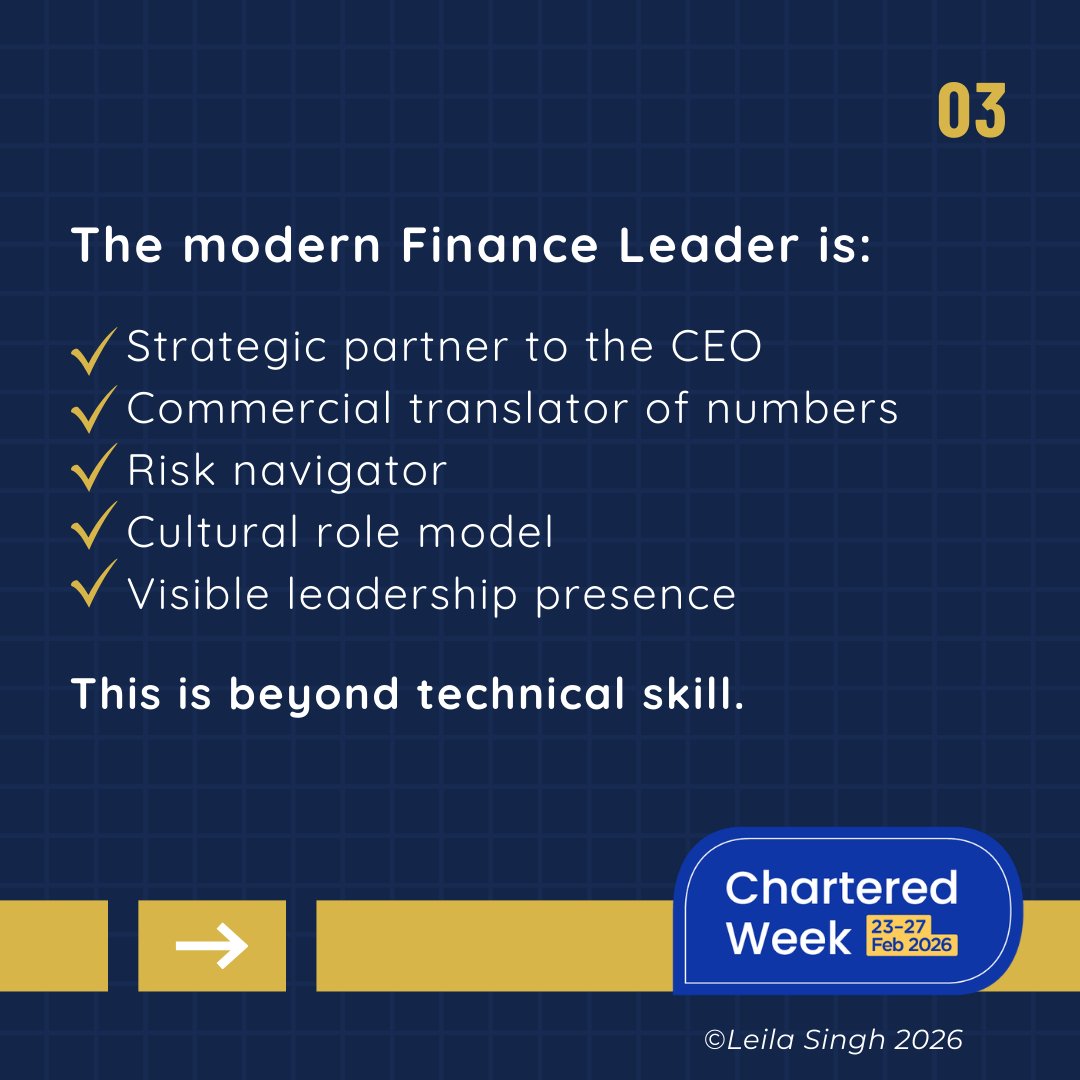 03

The modern Finance Leader is:

✓ Strategic partner to the CEO
✓ Commercial translator of numbers
✓ Risk navigator
✓ Cultural role model
✓ Visible leadership presence

This is beyond technical skill.

→

Chartered Week 23-27 Feb 2026

©Leila Singh 2026